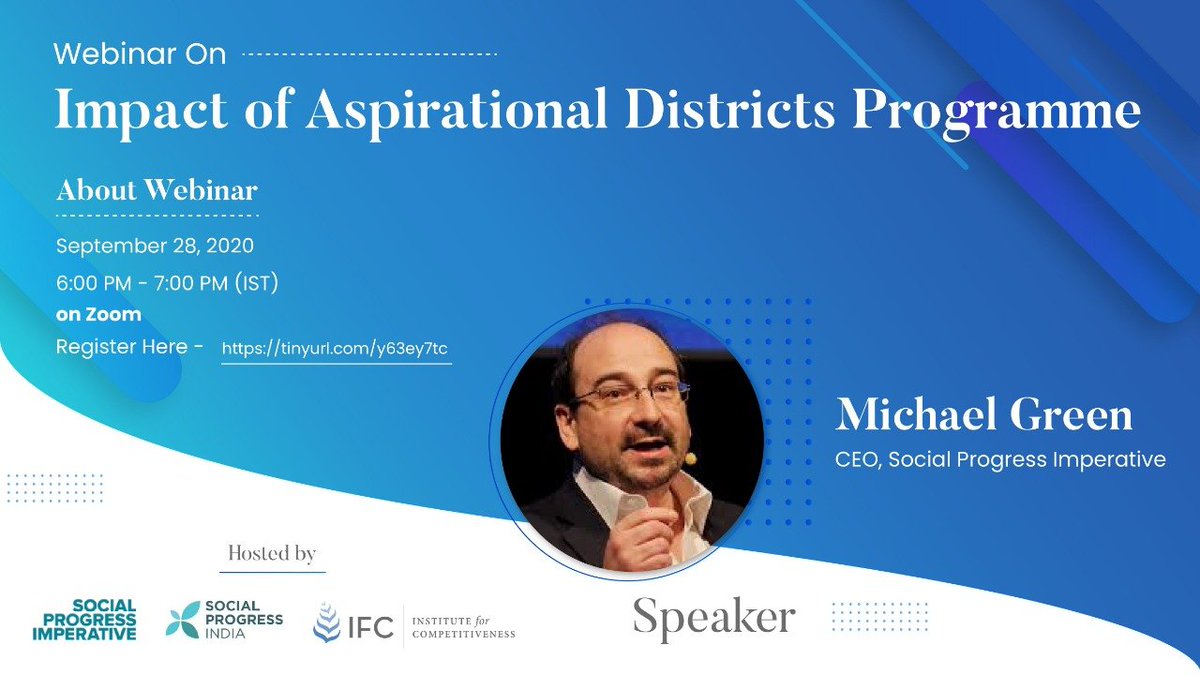 Webinar On

Impact of Aspirational Districts Programme

About Webinar

September 28, 2020

6:00 PM - 7:00 PM (IST)

on Zoom

Register Here - https://tinyurl.com/y63ey7tc

Michael Green

CEO, Social Progress Imperative

Hosted by

SOCIAL PROGRESS IMPERATIVE

SOCIAL PROGRESS INDIA

IFC INSTITUTE for COMPETITIVENESS

Speaker